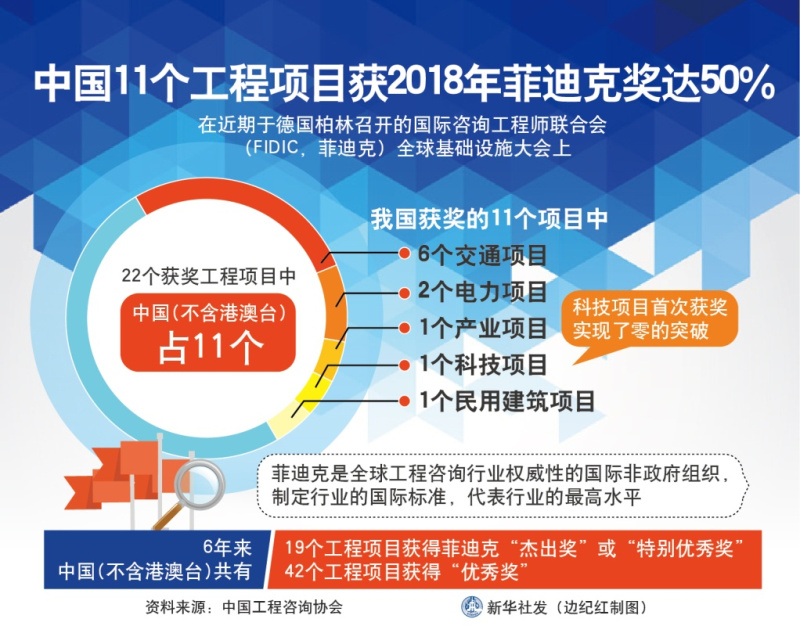 中国11个工程项目获2018年菲迪克奖达50%

在近期于德国柏林召开的国际咨询工程师联合会（FIDIC，菲迪克）全球基础设施大会上

22个获奖工程项目中

中国(不含港澳台)

占11个

我国获奖的11个项目中

6个交通项目

2个电力项目

1个产业项目

1个科技项目

1个民用建筑项目

科技项目首次获奖
实现了零的突破

菲迪克是全球工程咨询行业权威性的国际非政府组织，制定行业的国际标准，代表行业的最高水平

6年来
中国(不含港澳台)共有

19个工程项目获得菲迪克“杰出奖”或“特别优秀奖”
42个工程项目获得“优秀奖”

资料来源：中国工程咨询协会

新华社发（边纪红制图）